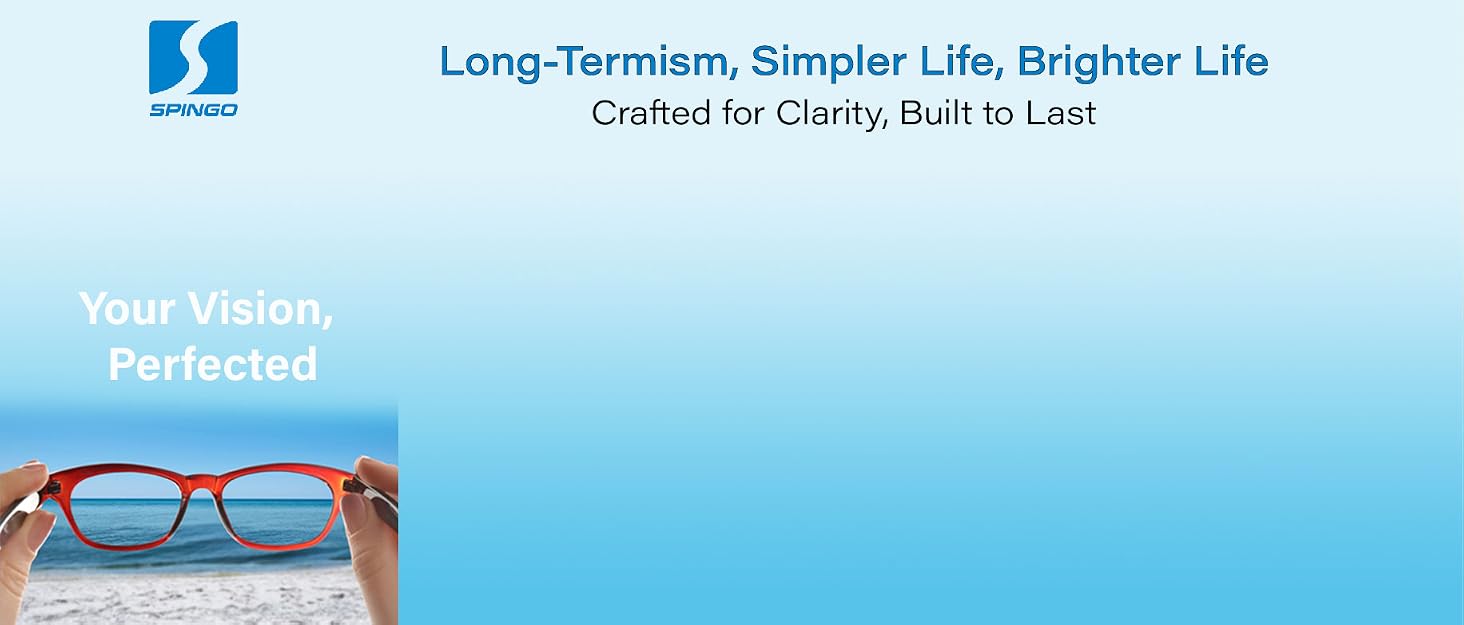 SPINGO

Long-Termism, Simpler Life, Brighter Life

Crafted for Clarity, Built to Last

Your Vision, Perfected